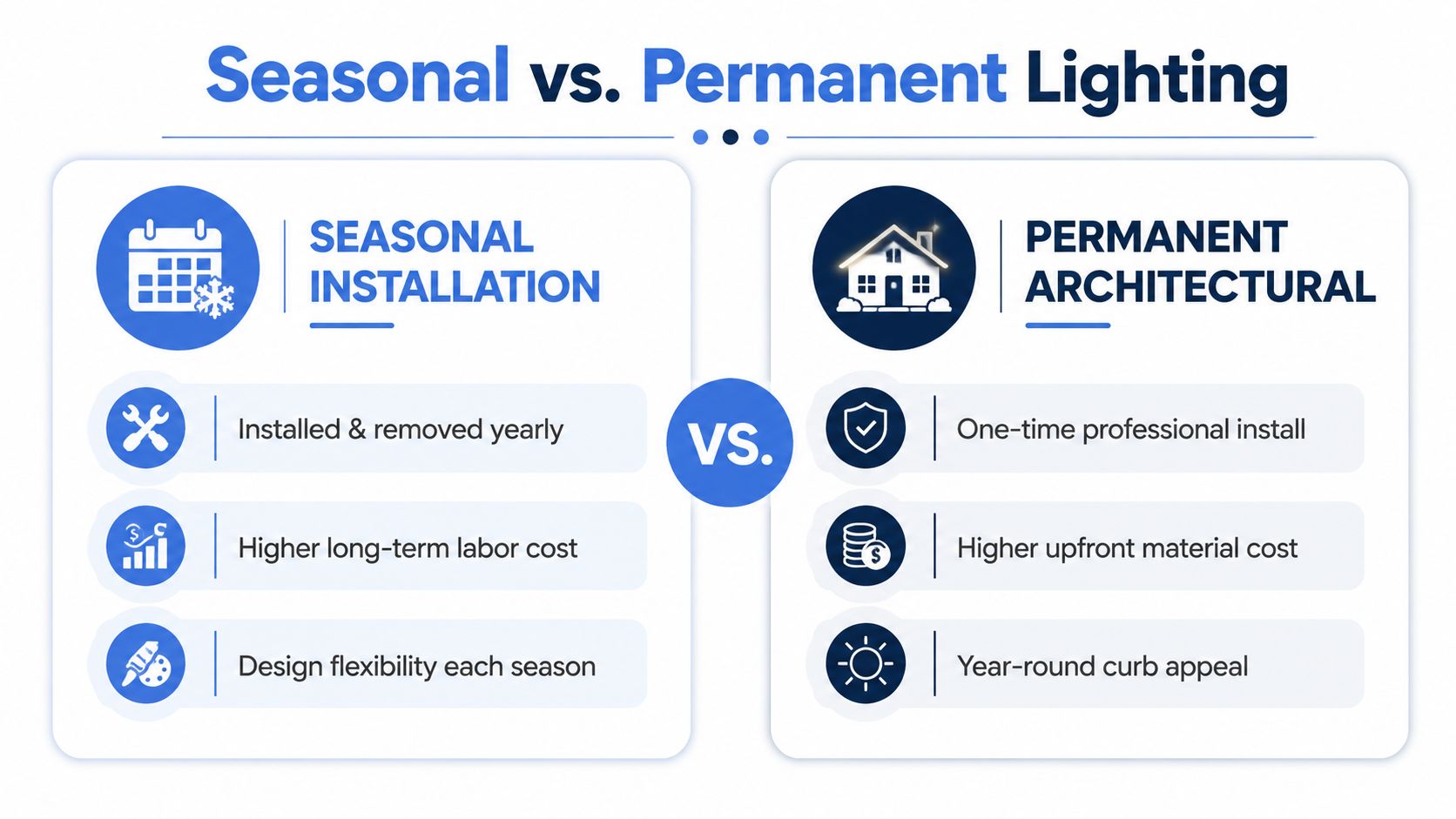 Seasonal vs. Permanent Lighting

SEASONAL INSTALLATION

Installed & removed yearly

Higher long-term labor cost

Design flexibility each season

VS.

PERMANENT ARCHITECTURAL

One-time professional install

Higher upfront material cost

Year-round curb appeal